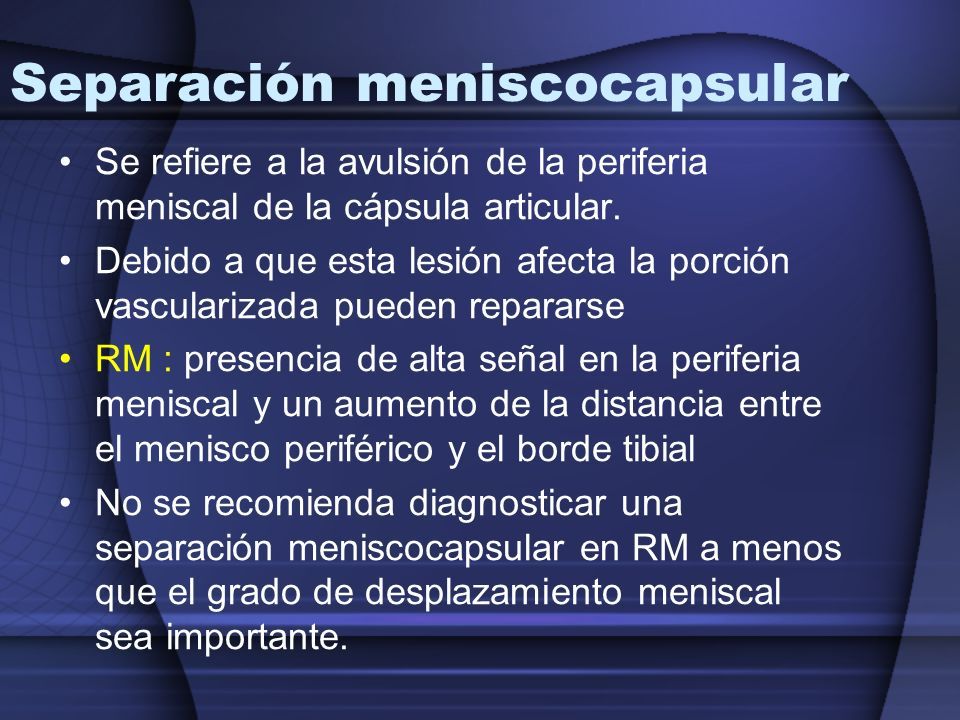 Separación meniscocapsular

• Se refiere a la avulsión de la periferia meniscal de la cápsula articular.
• Debido a que esta lesión afecta la porción vascularizada pueden repararse
• RM : presencia de alta señal en la periferia meniscal y un aumento de la distancia entre el menisco periférico y el borde tibial
• No se recomienda diagnosticar una separación meniscocapsular en RM a menos que el grado de desplazamiento meniscal sea importante.